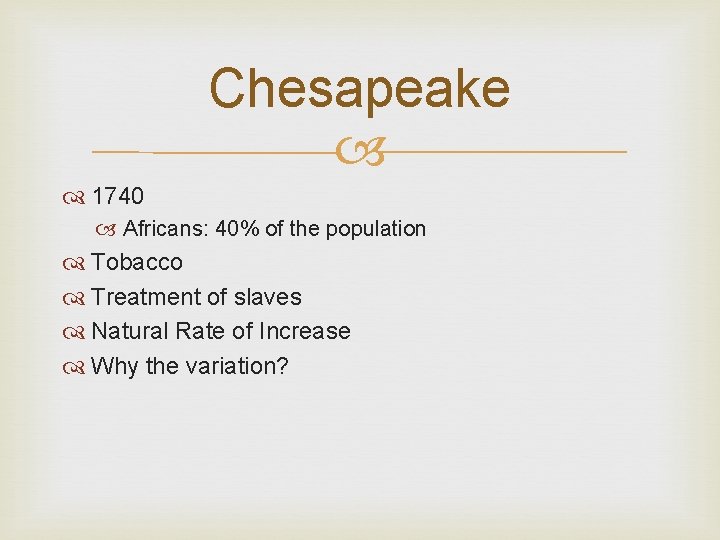 Chesapeake

1740

Africans: 40% of the population

Tobacco

Treatment of slaves

Natural Rate of Increase

Why the variation?